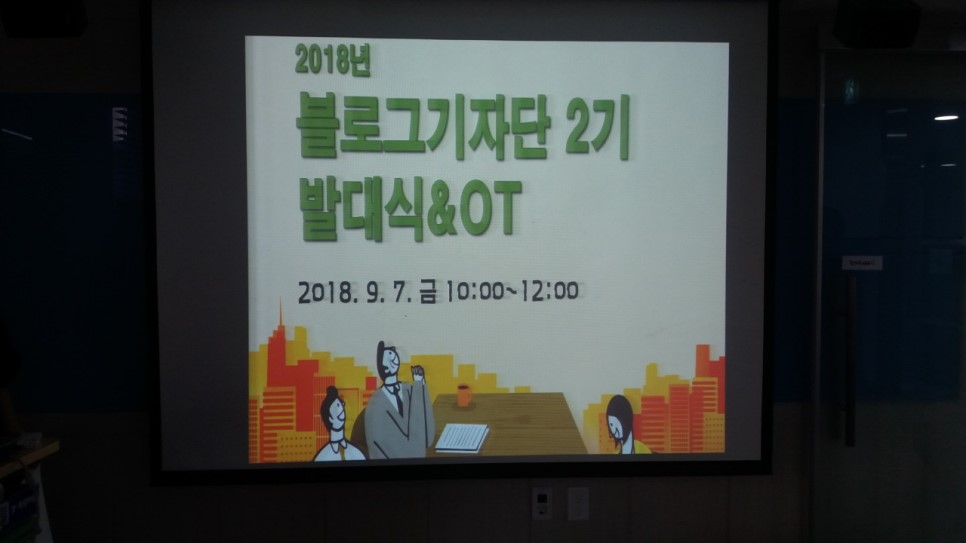 2018년
블로그기자단 2기
발대식&OT

2018. 9. 7. 금 10:00~12:00